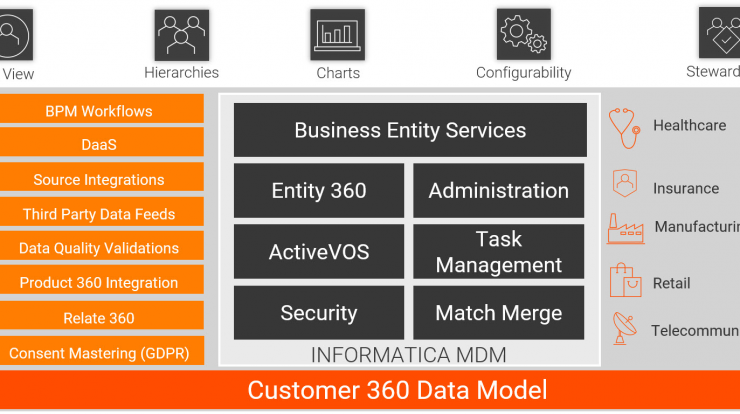 View

Hierarchies

Charts

Configurability

Steward

BPM Workflows

DaaS

Source Integrations

Third Party Data Feeds

Data Quality Validations

Product 360 Integration

Relate 360

Consent Mastering (GDPR)

Business Entity Services

Entity 360

Administration

ActiveVOS

Task Management

Security

Match Merge

INFORMATICA MDM

Healthcare

Insurance

Manufacturin

Retail

Telecommun

Customer 360 Data Model